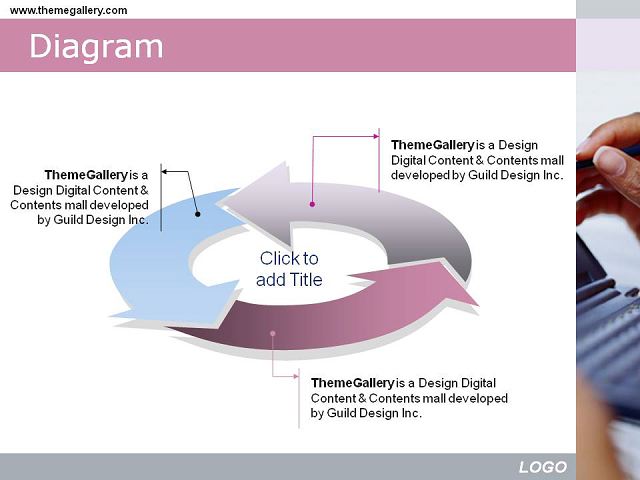 www.themegallery.com

Diagram

ThemeGallery is a Design Digital Content & Contents mall developed by Guild Design Inc.

ThemeGallery is a Design Digital Content & Contents mall developed by Guild Design Inc.

Click to add Title

ThemeGallery is a Design Digital Content & Contents mall developed by Guild Design Inc.

LOGO